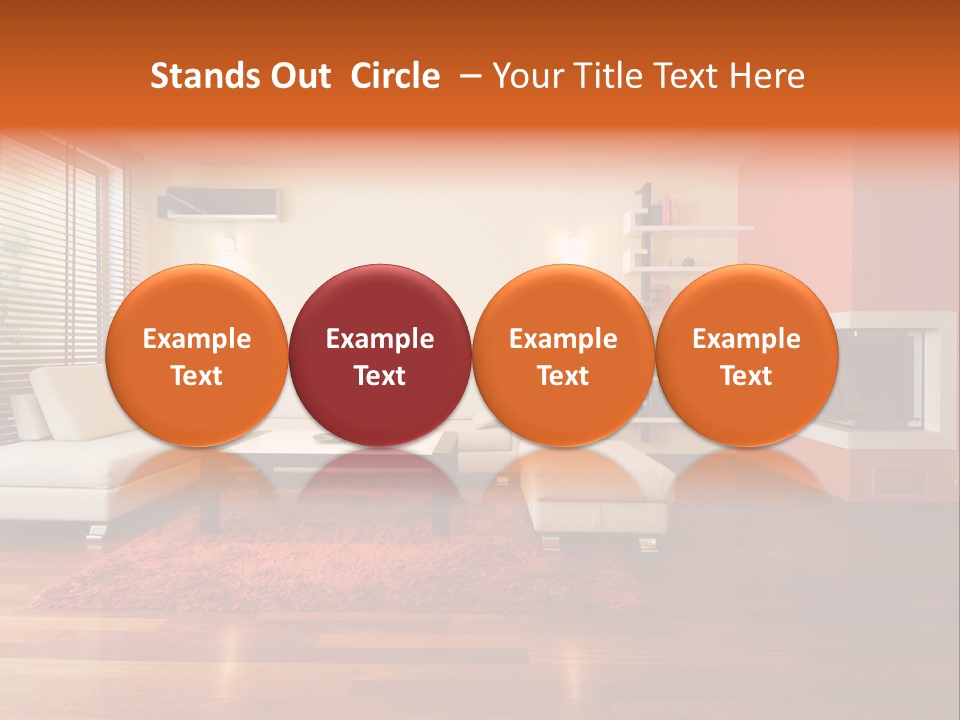 Stands Out Circle – Your Title Text Here

Example Text

Example Text

Example Text

Example Text